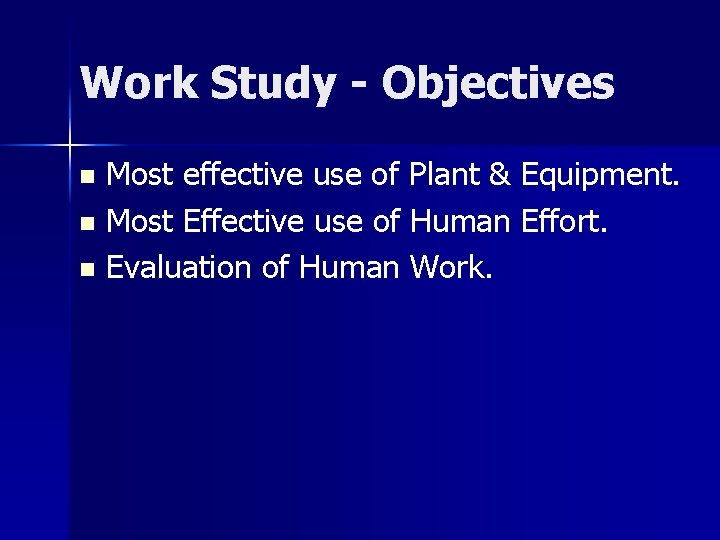 Work Study - Objectives

- Most effective use of Plant & Equipment.
- Most Effective use of Human Effort.
- Evaluation of Human Work.